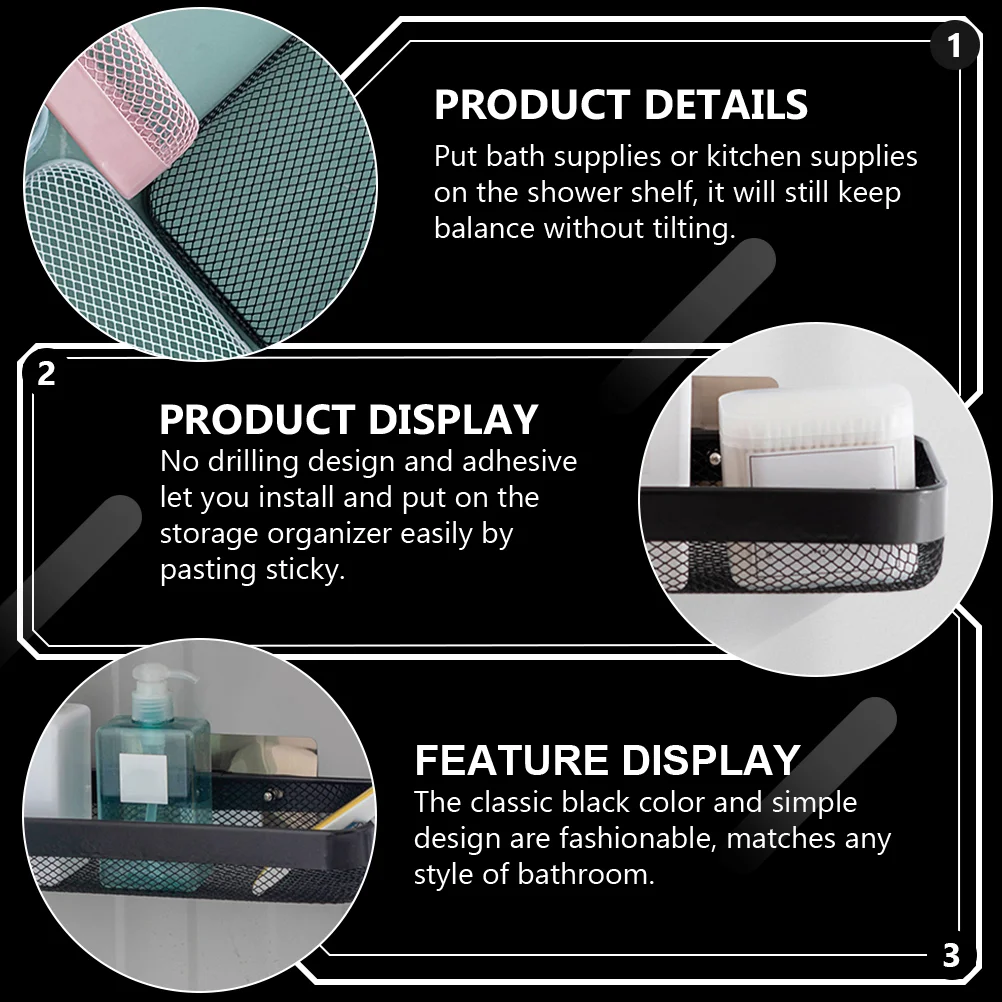 1

PRODUCT DETAILS

Put bath supplies or kitchen supplies on the shower shelf, it will still keep balance without tilting.

2

PRODUCT DISPLAY

No drilling design and adhesive let you install and put on the storage organizer easily by pasting sticky.

FEATURE DISPLAY

The classic black color and simple design are fashionable, matches any style of bathroom.

3